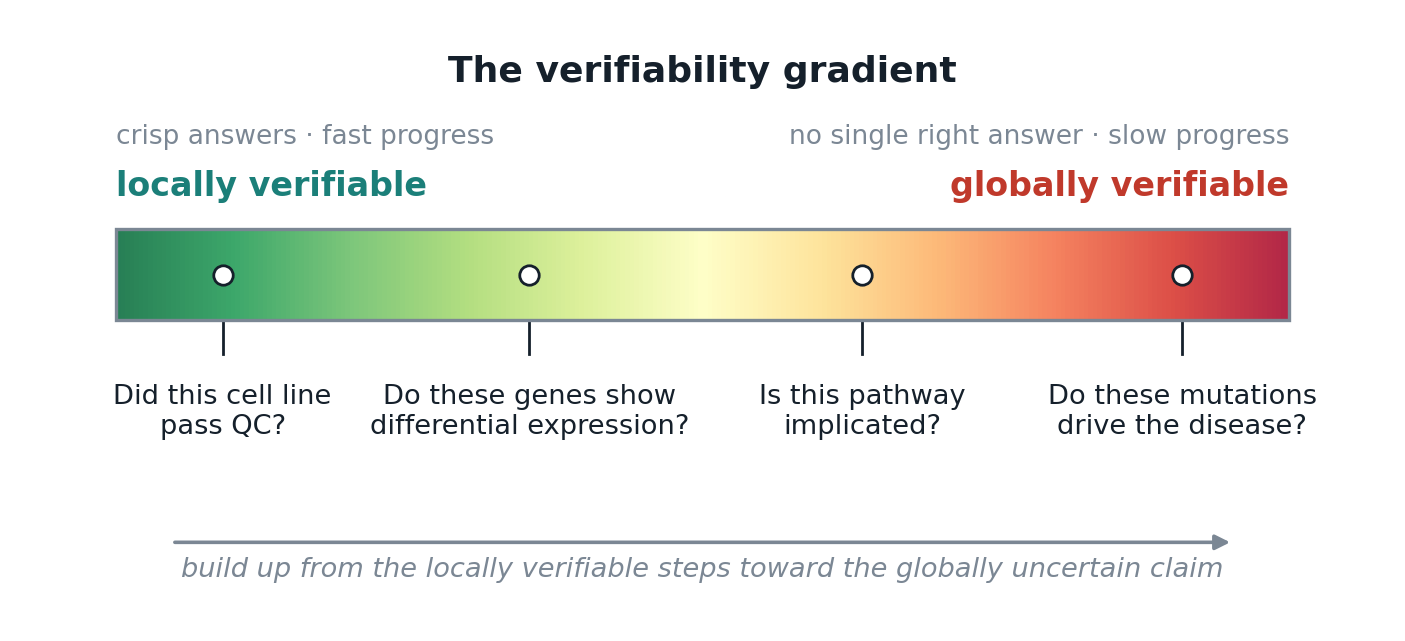 The verifiability gradient

crisp answers · fast progress

no single right answer · slow progress

locally verifiable

globally verifiable

Did this cell line pass QC?

Do these genes show differential expression?

Is this pathway implicated?

Do these mutations drive the disease?

build up from the locally verifiable steps toward the globally uncertain claim